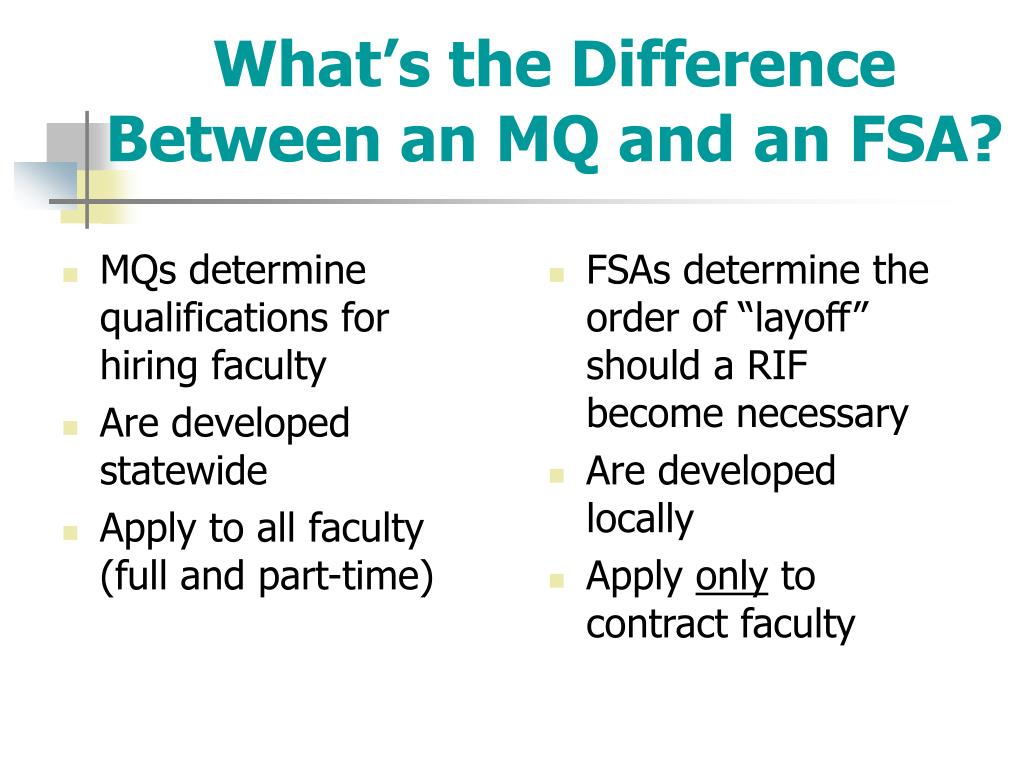 What’s the Difference Between an MQ and an FSA?

- MQs determine qualifications for hiring faculty
- Are developed statewide
- Apply to all faculty (full and part-time)

- FSAs determine the order of “layoff” should a RIF become necessary
- Are developed locally
- Apply only to contract faculty